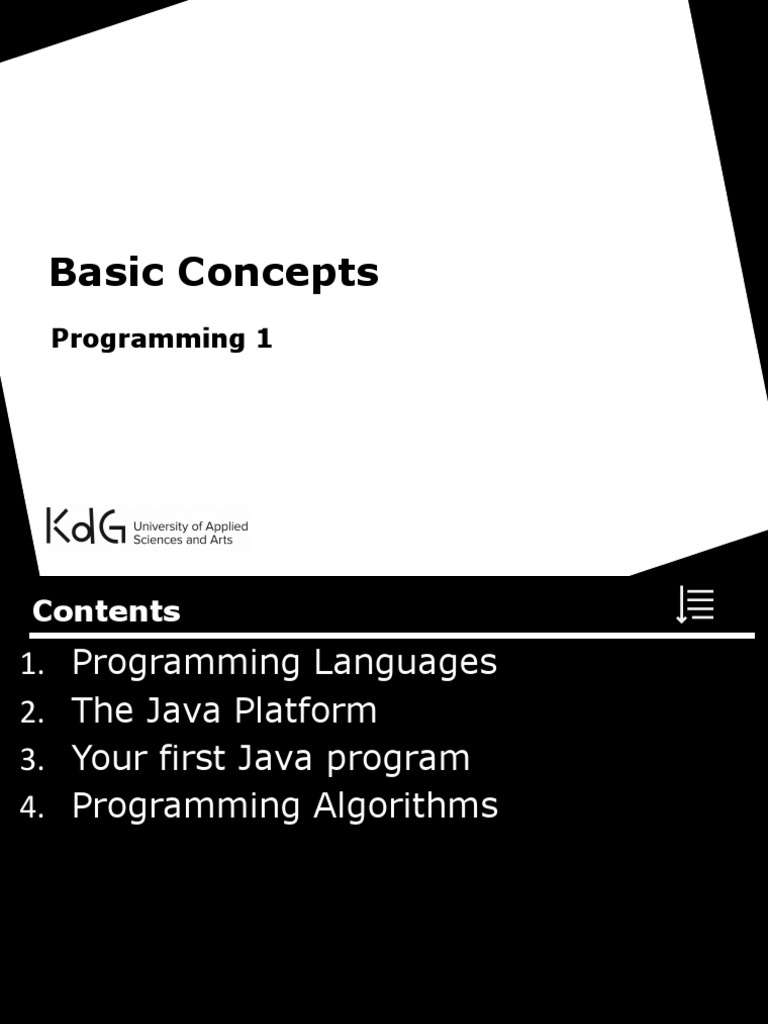 Basic Concepts

Programming 1

KdG University of Applied Sciences and Arts

Contents

1. Programming Languages
2. The Java Platform
3. Your first Java program
4. Programming Algorithms